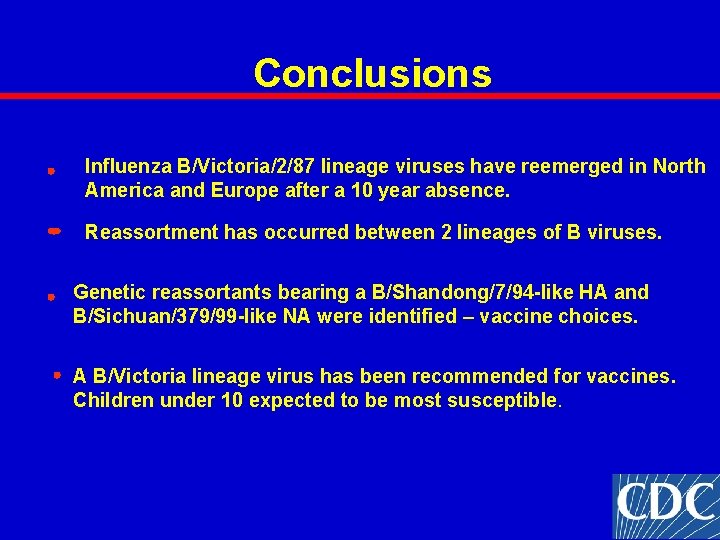 Conclusions

Influenza B/Victoria/2/87 lineage viruses have reemerged in North America and Europe after a 10 year absence.

Reassortment has occurred between 2 lineages of B viruses.

Genetic reassortants bearing a B/Shandong/7/94-like HA and B/Sichuan/379/99-like NA were identified – vaccine choices.

A B/Victoria lineage virus has been recommended for vaccines. Children under 10 expected to be most susceptible.

CDC